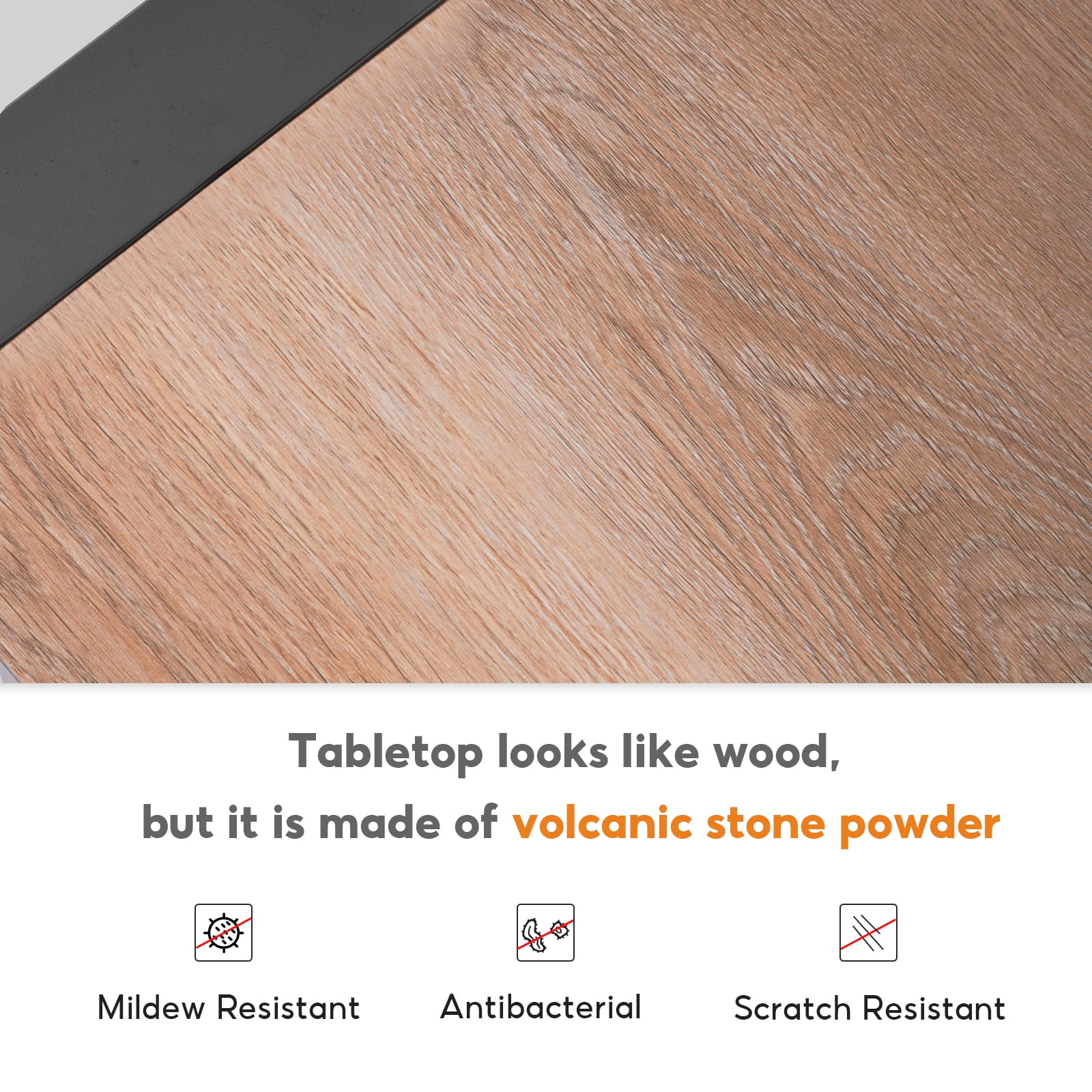 Tabletop looks like wood,
but it is made of volcanic stone powder

Mildew Resistant

Antibacterial

Scratch Resistant